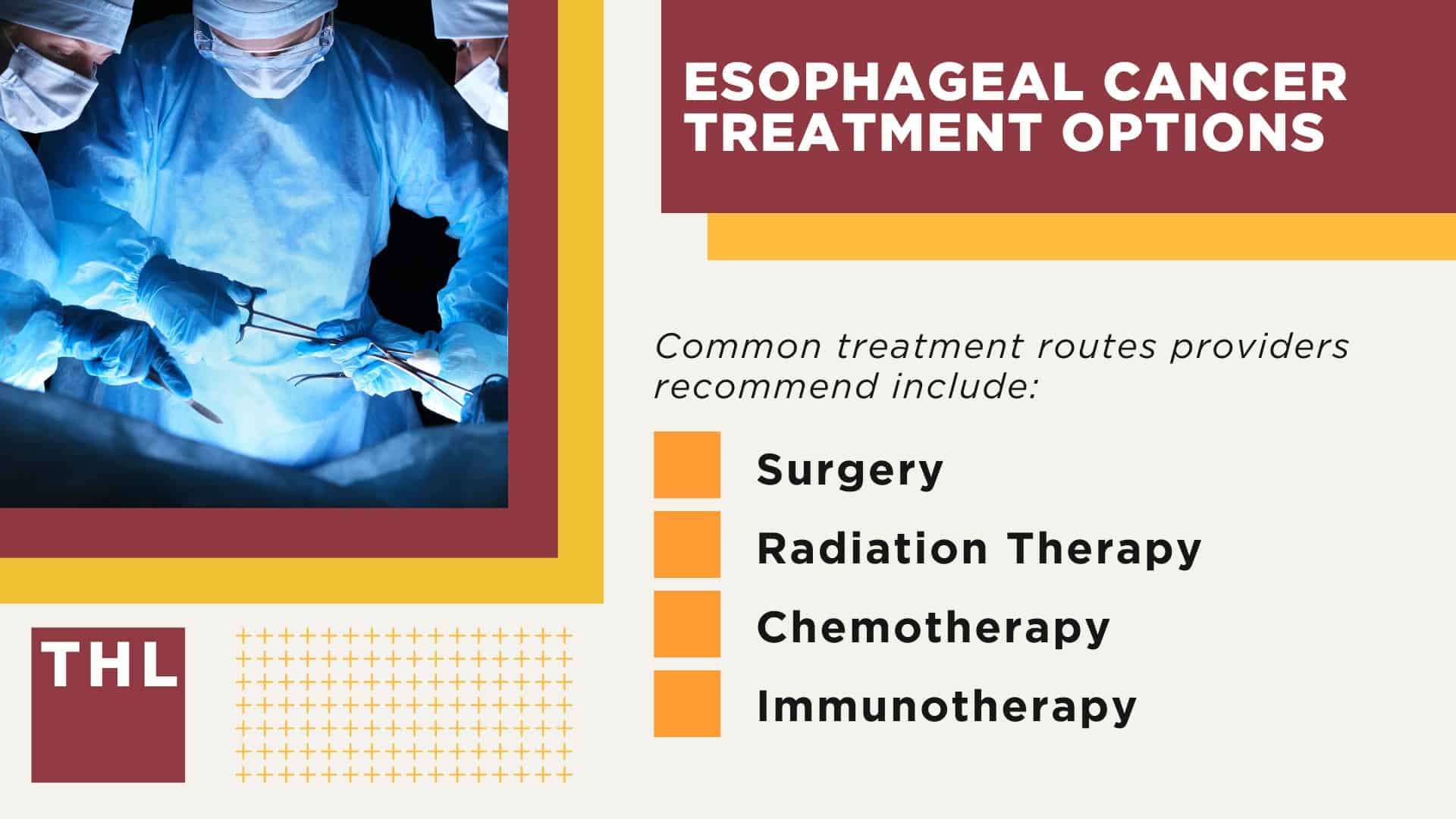 ESOPHAGEAL CANCER TREATMENT OPTIONS

Common treatment routes providers recommend include:

Surgery

Radiation Therapy

Chemotherapy

Immunotherapy

THL